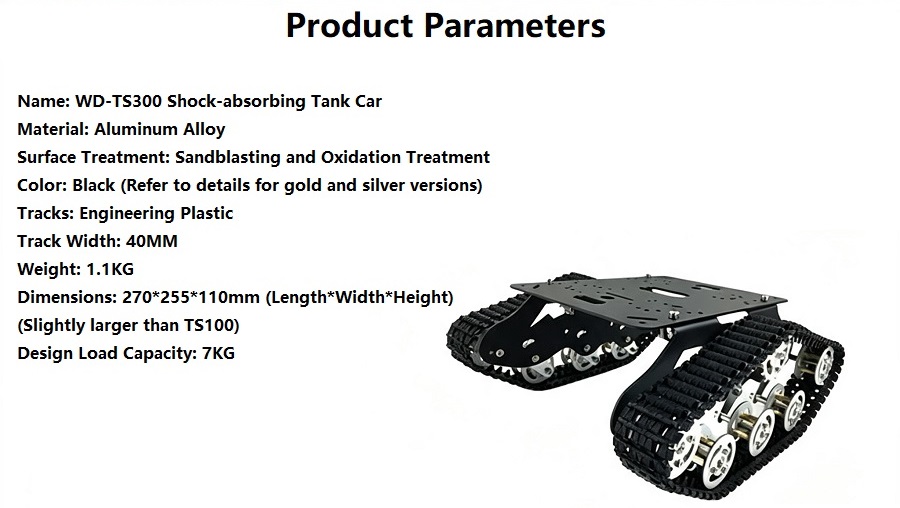 Product Parameters

Name: WD-TS300 Shock-absorbing Tank Car
Material: Aluminum Alloy
Surface Treatment: Sandblasting and Oxidation Treatment
Color: Black (Refer to details for gold and silver versions)
Tracks: Engineering Plastic
Track Width: 40MM
Weight: 1.1KG
Dimensions: 270*255*110mm (Length*Width*Height)
(Slightly larger than TS100)
Design Load Capacity: 7KG